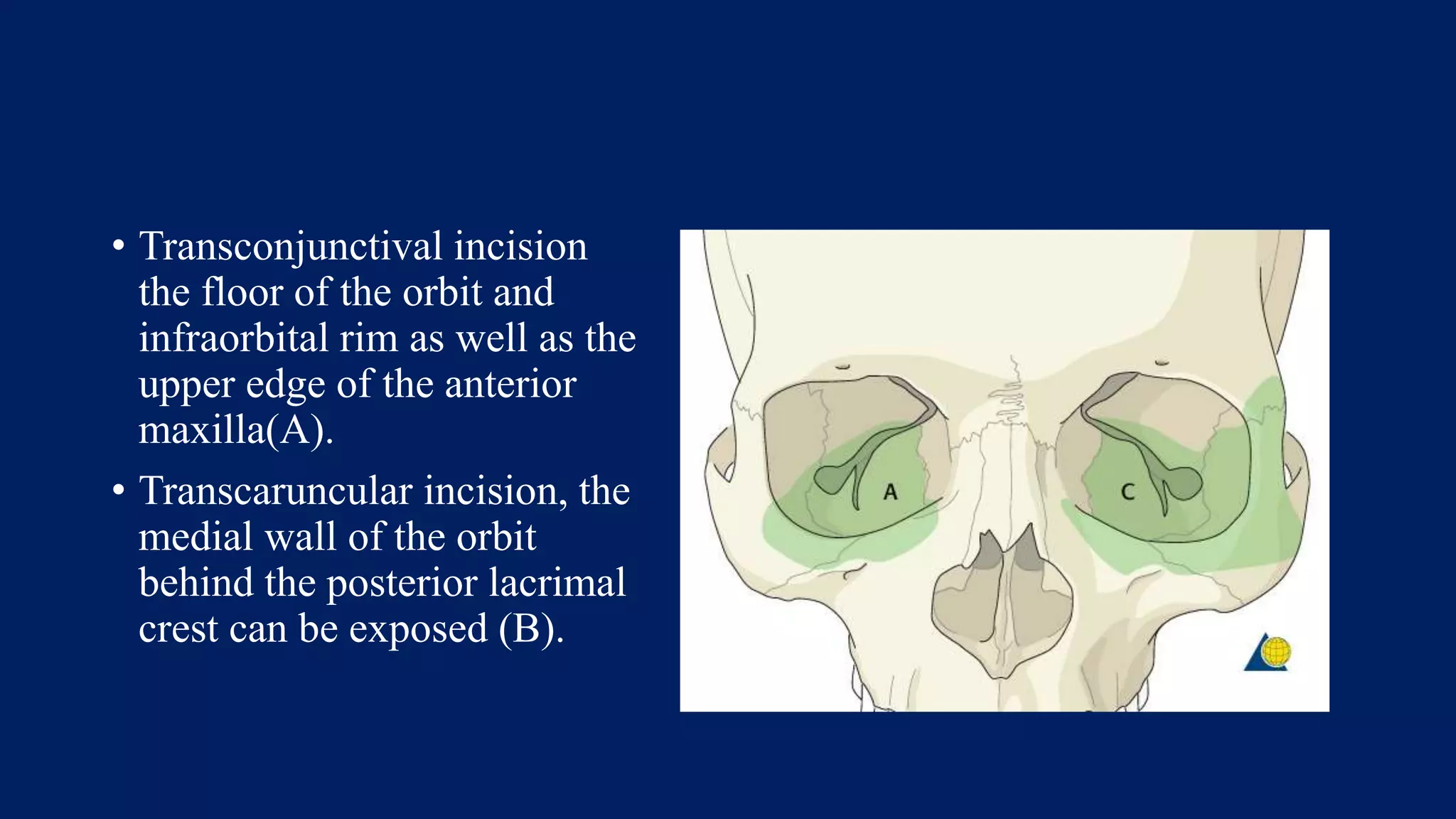 • Transconjunctival incision the floor of the orbit and infraorbital rim as well as the upper edge of the anterior maxilla(A).

• Transcaruncular incision, the medial wall of the orbit behind the posterior lacrimal crest can be exposed (B).

A

C